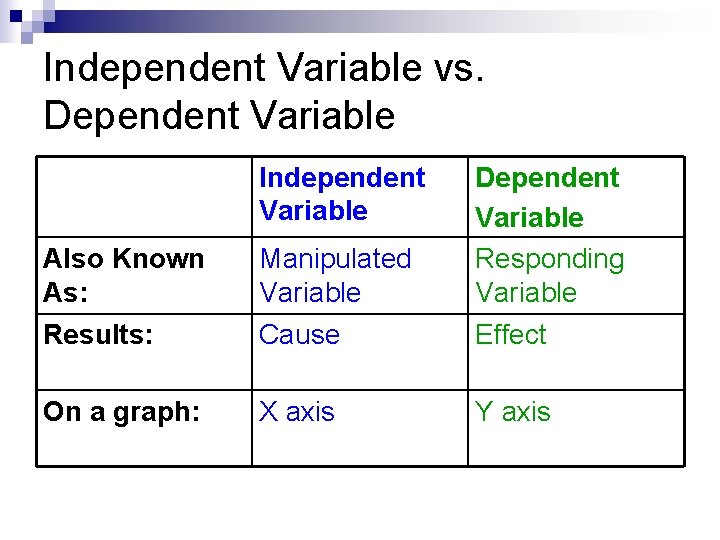 Independent Variable vs. Dependent Variable

| | Independent Variable | Dependent Variable |
|---|---|---|
| Also Known As: | Manipulated Variable | Responding Variable |
| Results: | Cause | Effect |
| On a graph: | X axis | Y axis |